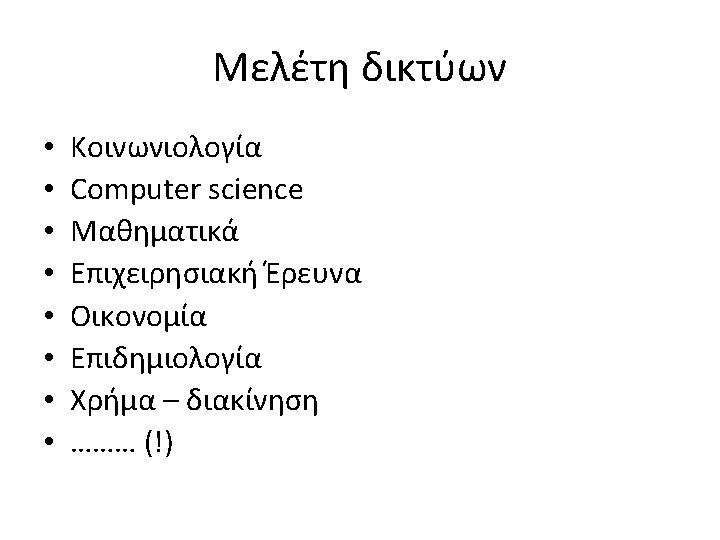 Μελέτη δικτύων

• Κοινωνιολογία
• Computer science
• Μαθηματικά
• Επιχειρησιακή Έρευνα
• Οικονομία
• Επιδημιολογία
• Χρήμα – διακίνηση
• ……… (!)